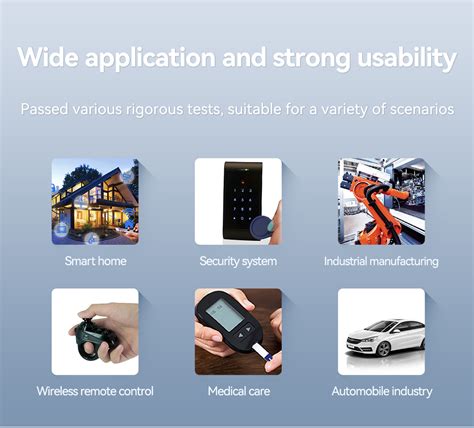 Wide application and strong usability

Passed various rigorous tests, suitable for a variety of scenarios

Smart home

Security system

Industrial manufacturing

Wireless remote control

Medical care

Automobile industry